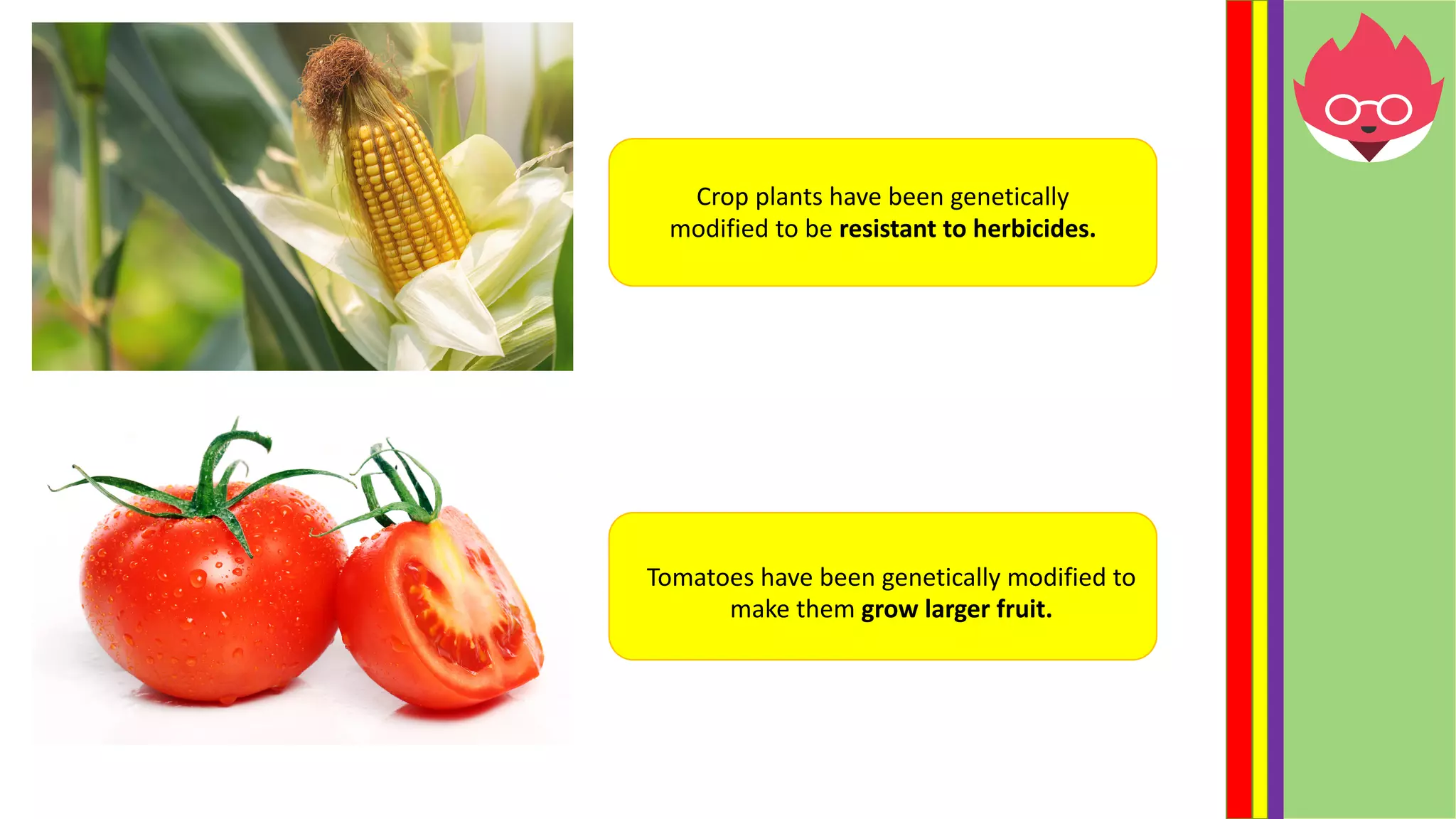 Crop plants have been genetically modified to be resistant to herbicides.

Tomatoes have been genetically modified to make them grow larger fruit.